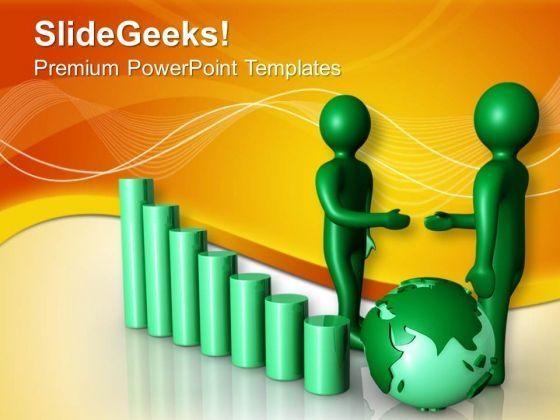 SlideGeeks!
Premium PowerPoint Templates